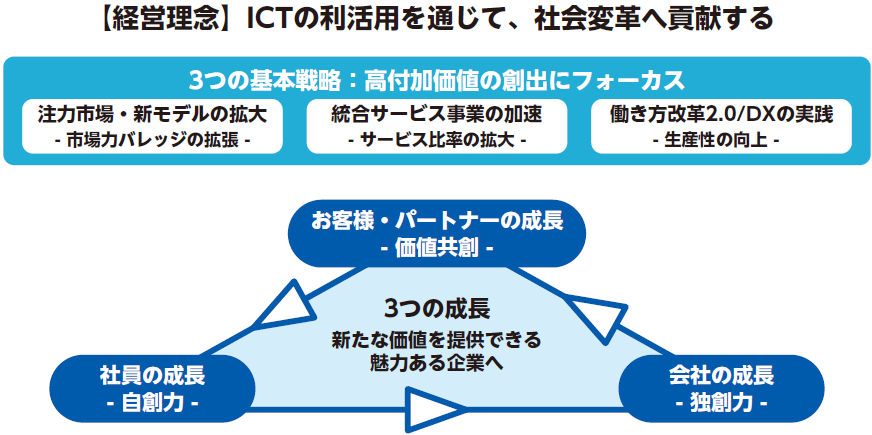 【経営理念】ICTの利活用を通じて、社会変革へ貢献する

3つの基本戦略：高付加価値の創出にフォーカス

注力市場・新モデルの拡大
- 市場力バレッジの拡張 -

統合サービス事業の加速
- サービス比率の拡大 -

働き方改革2.0/DXの実践
- 生産性の向上 -

お客様・パートナーの成長
- 価値共創 -

3つの成長
新たな価値を提供できる
魅力ある企業へ

社員の成長
- 自創力 -

会社の成長
- 独創力 -